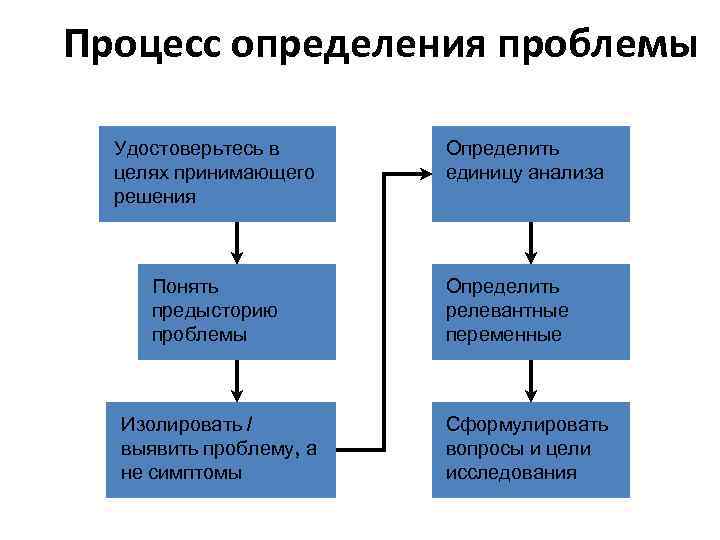 Процесс определения проблемы

Удостоверьтесь в целях принимающего решения

Понять предысторию проблемы

Изолировать / выявить проблему, а не симптомы

Определить единицу анализа

Определить релевантные переменные

Сформулировать вопросы и цели исследования